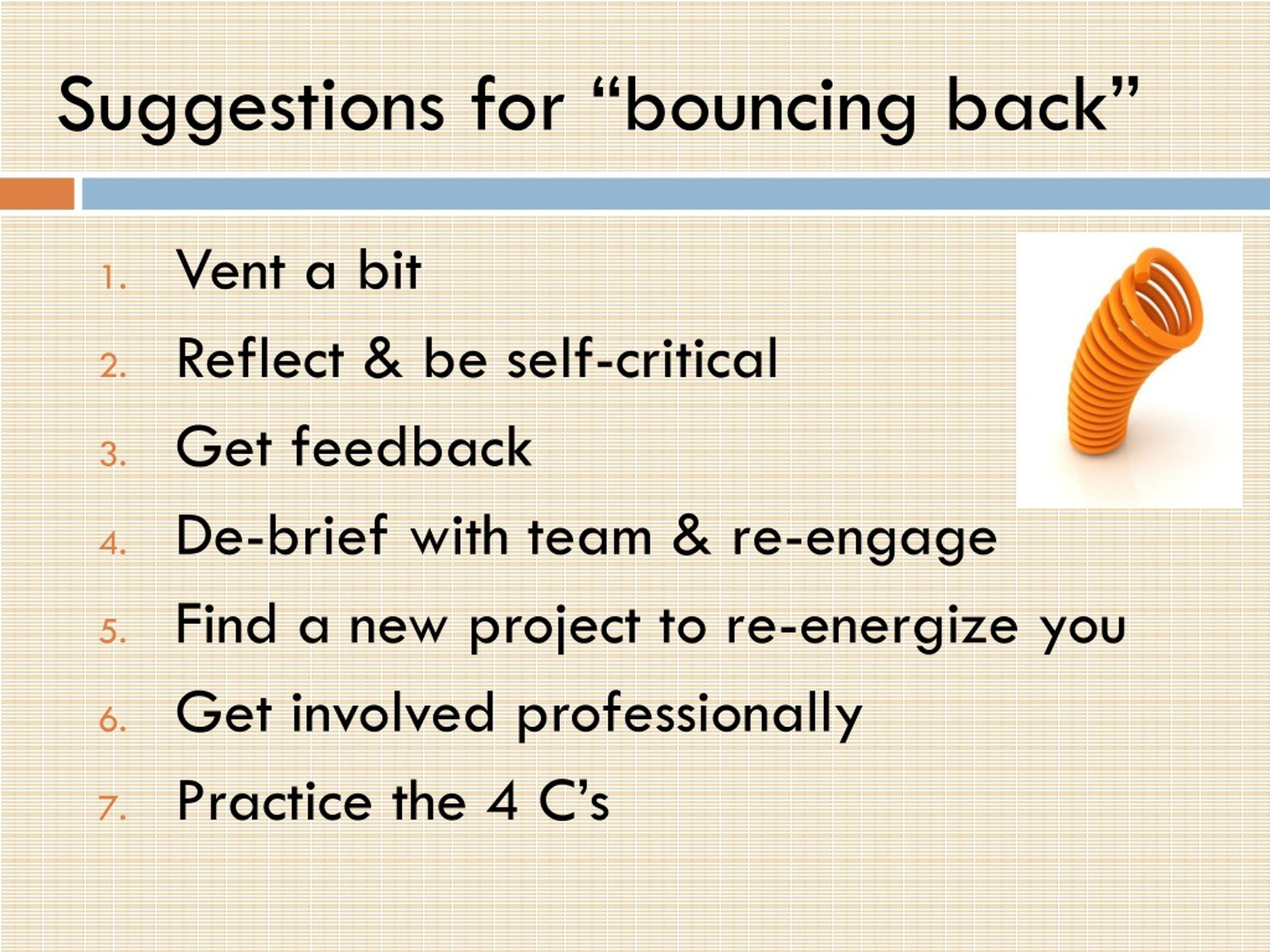 Suggestions for “bouncing back”

1. Vent a bit
2. Reflect & be self-critical
3. Get feedback
4. De-brief with team & re-engage
5. Find a new project to re-energize you
6. Get involved professionally
7. Practice the 4 C’s